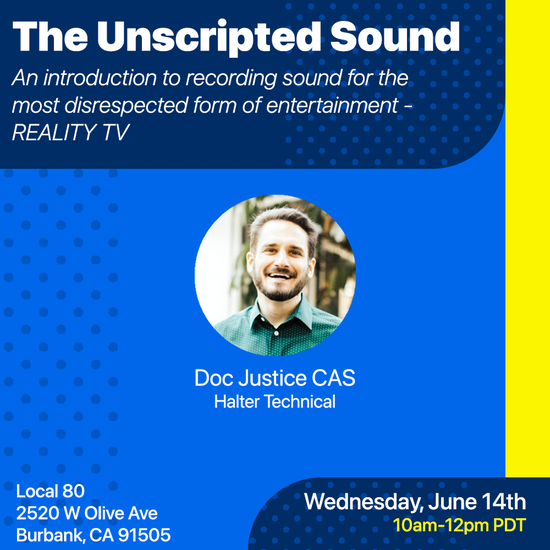 The Unscripted Sound

An introduction to recording sound for the most disrespected form of entertainment - REALITY TV

Doc Justice CAS
Halter Technical

Local 80
2520 W Olive Ave
Burbank, CA 91505

Wednesday, June 14th
10am-12pm PDT